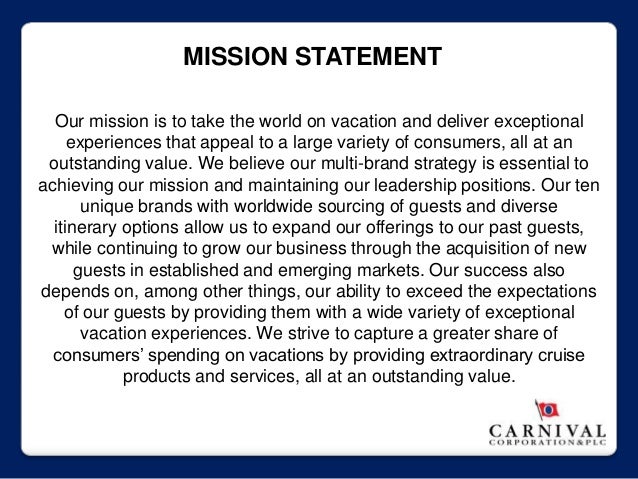 MISSION STATEMENT

Our mission is to take the world on vacation and deliver exceptional experiences that appeal to a large variety of consumers, all at an outstanding value. We believe our multi-brand strategy is essential to achieving our mission and maintaining our leadership positions. Our ten unique brands with worldwide sourcing of guests and diverse itinerary options allow us to expand our offerings to our past guests, while continuing to grow our business through the acquisition of new guests in established and emerging markets. Our success also depends on, among other things, our ability to exceed the expectations of our guests by providing them with a wide variety of exceptional vacation experiences. We strive to capture a greater share of consumers' spending on vacations by providing extraordinary cruise products and services, all at an outstanding value.

CARNIVAL
CORPORATION&PLC